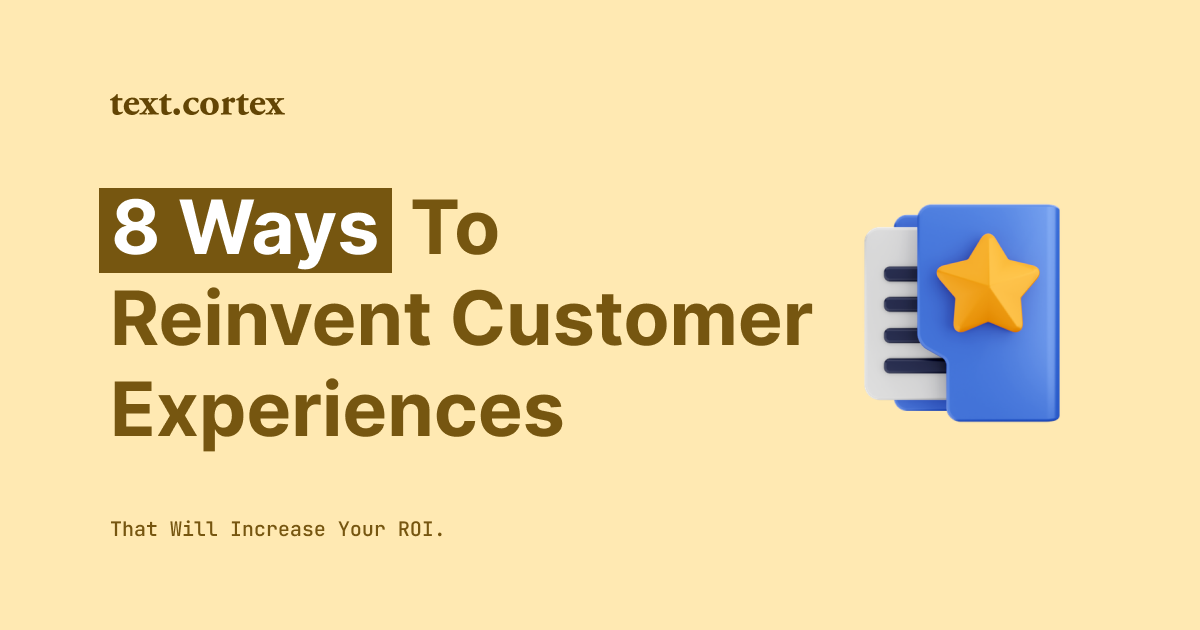 text.cortex

8 Ways To Reinvent Customer Experiences

That Will Increase Your ROI.